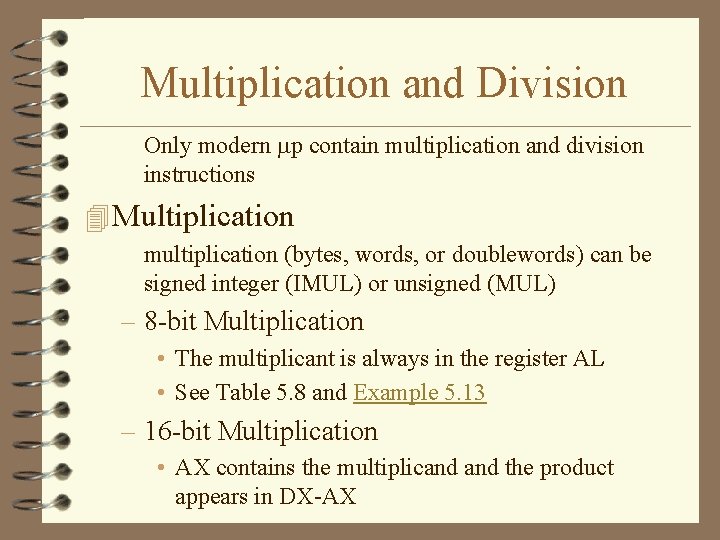 Multiplication and Division

Only modern μp contain multiplication and division instructions

Multiplication

multiplication (bytes, words, or doublewords) can be signed integer (IMUL) or unsigned (MUL)

– 8-bit Multiplication

• The multiplicant is always in the register AL

• See Table 5.8 and Example 5.13

– 16-bit Multiplication

• AX contains the multiplicand and the product appears in DX-AX